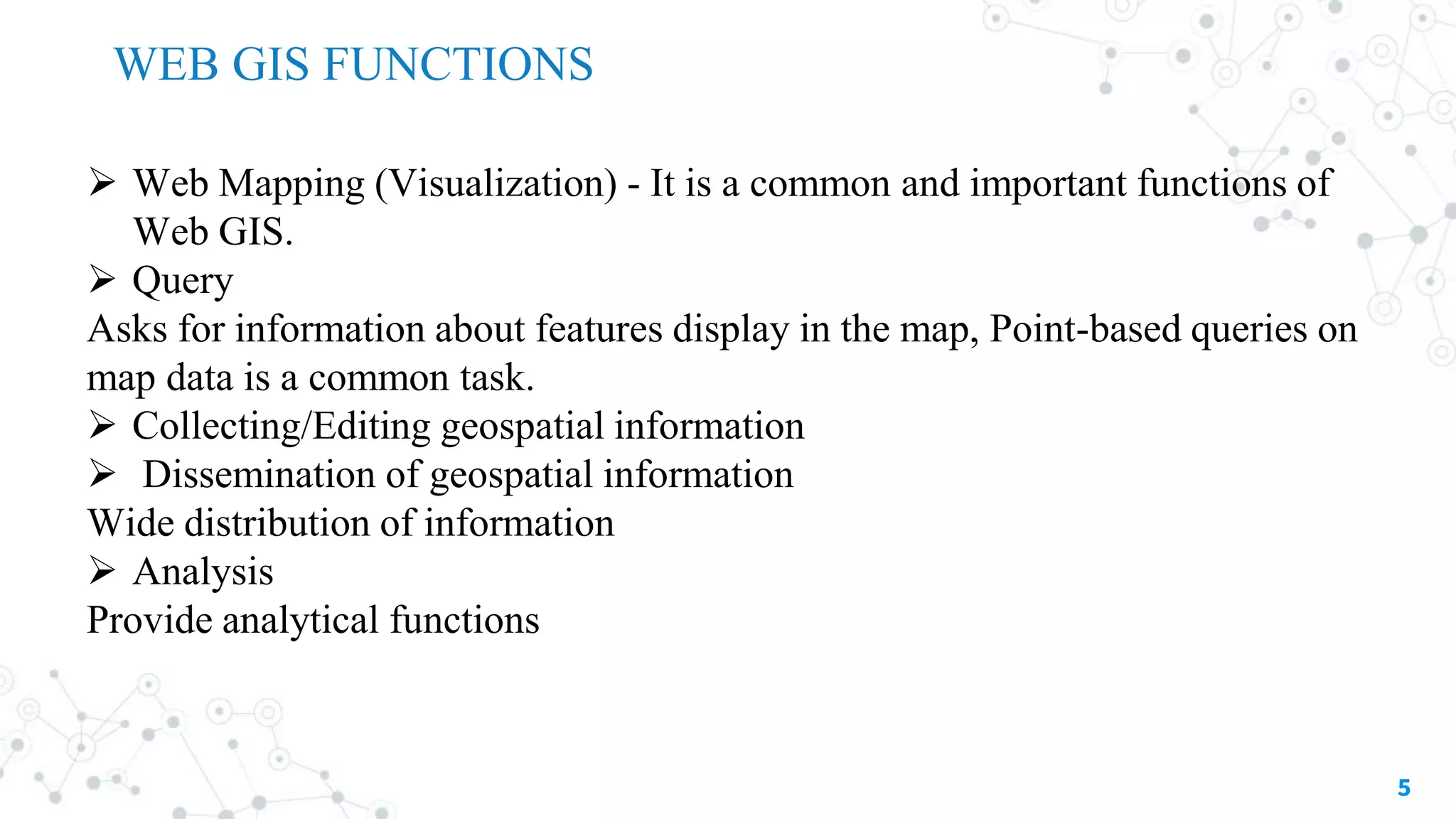 WEB GIS FUNCTIONS

➢ Web Mapping (Visualization) - It is a common and important functions of Web GIS.

➢ Query

Asks for information about features display in the map, Point-based queries on map data is a common task.

➢ Collecting/Editing geospatial information

➢ Dissemination of geospatial information

Wide distribution of information

➢ Analysis

Provide analytical functions

5